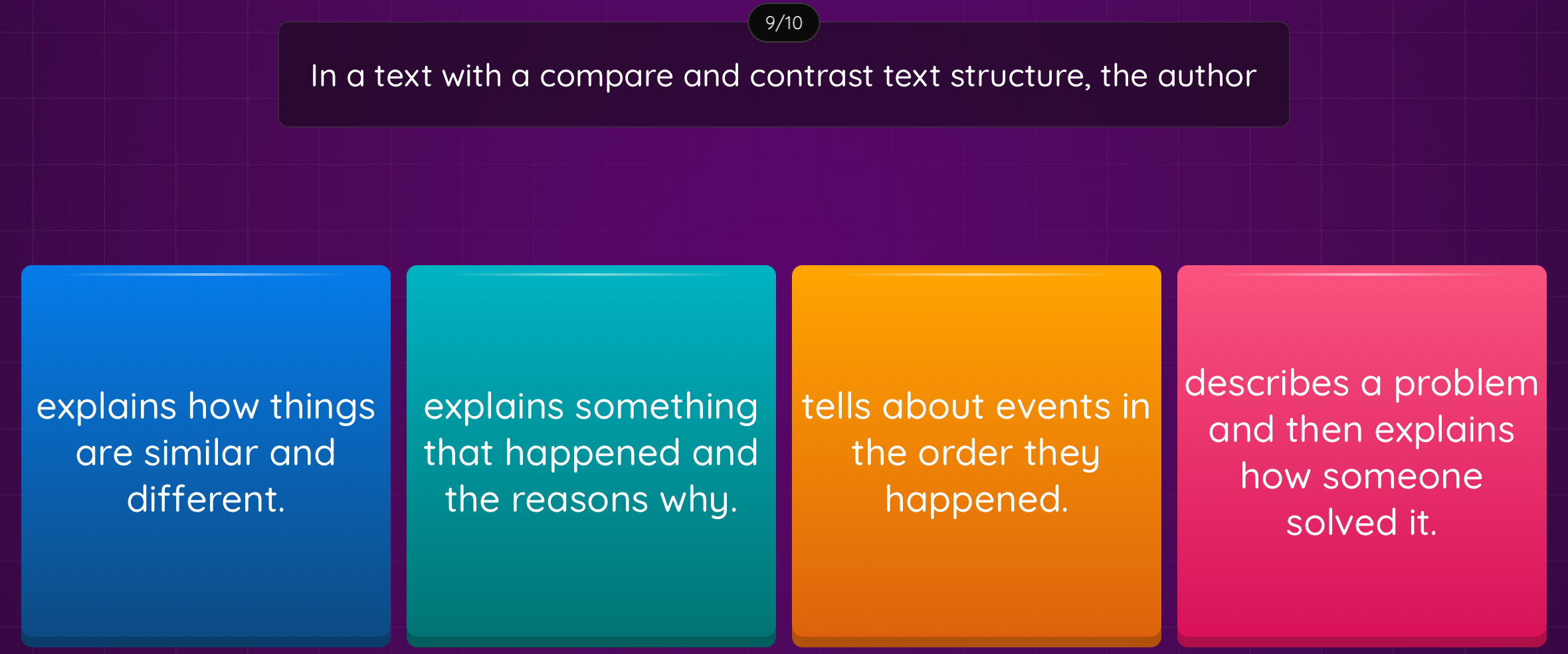 9/10

In a text with a compare and contrast text structure, the author

explains how things are similar and different.

explains something that happened and the reasons why.

tells about events in the order they happened.

describes a problem and then explains how someone solved it.